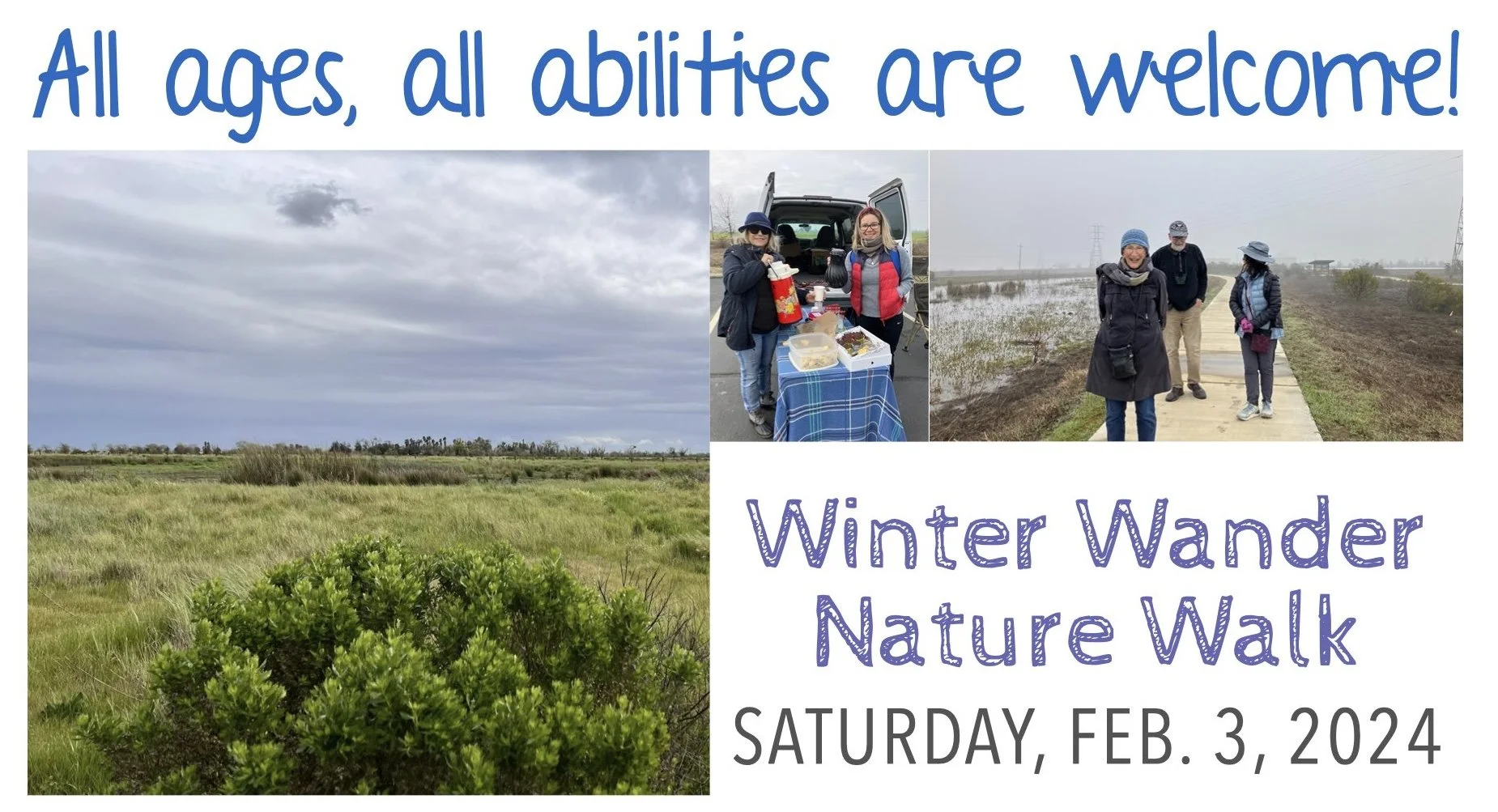 All ages, all abilities are welcome!

Winter Wander Nature Walk

SATURDAY, FEB. 3, 2024